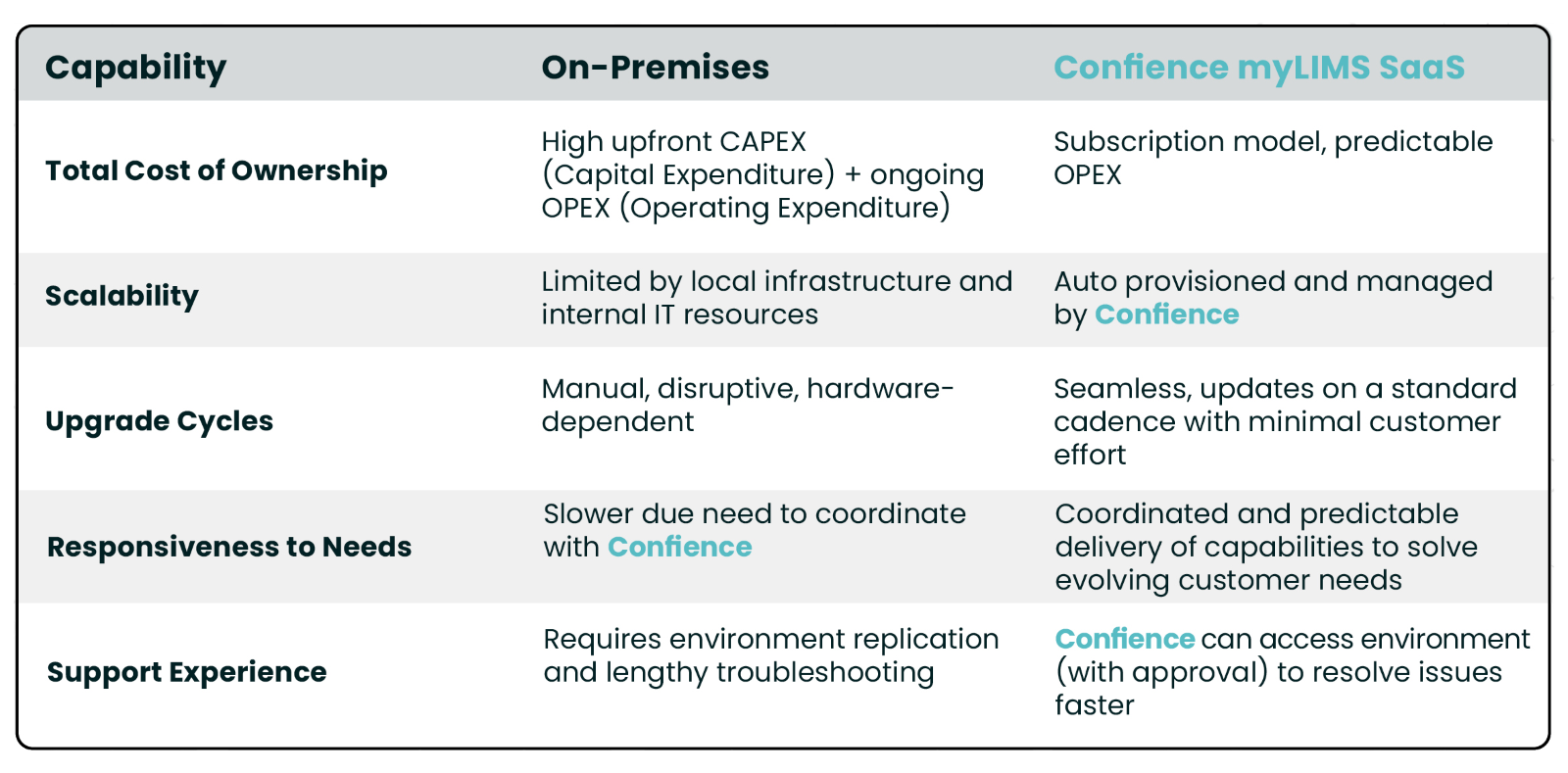 | Capability | On-Premises | Confience myLIMS SaaS |
|---|---|---|
| Total Cost of Ownership | High upfront CAPEX (Capital Expenditure) + ongoing OPEX (Operating Expenditure) | Subscription model, predictable OPEX |
| Scalability | Limited by local infrastructure and internal IT resources | Auto provisioned and managed by Confience |
| Upgrade Cycles | Manual, disruptive, hardware-dependent | Seamless, updates on a standard cadence with minimal customer effort |
| Responsiveness to Needs | Slower due need to coordinate with Confience | Coordinated and predictable delivery of capabilities to solve evolving customer needs |
| Support Experience | Requires environment replication and lengthy troubleshooting | Confience can access environment (with approval) to resolve issues faster |